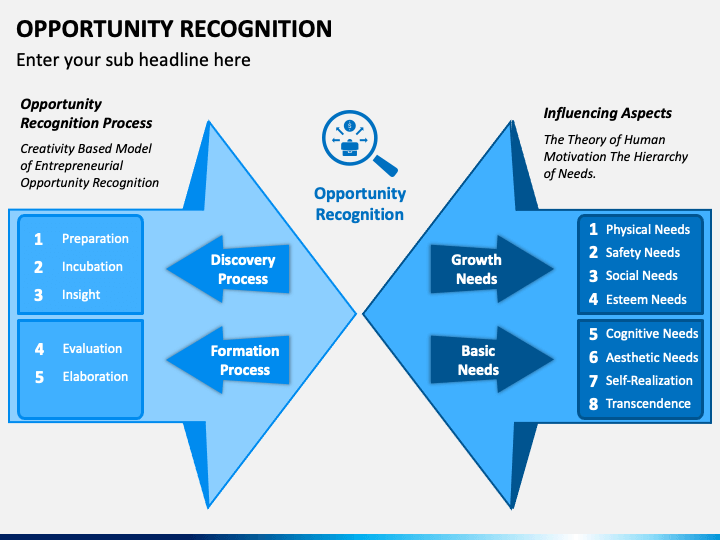 OPPORTUNITY RECOGNITION

Enter your sub headline here

Opportunity Recognition Process

Creativity Based Model of Entrepreneurial Opportunity Recognition

1 Preparation
2 Incubation
3 Insight

Discovery Process

4 Evaluation
5 Elaboration

Formation Process

Opportunity Recognition

Influencing Aspects

The Theory of Human Motivation The Hierarchy of Needs.

Growth Needs

1 Physical Needs
2 Safety Needs
3 Social Needs
4 Esteem Needs

Basic Needs

5 Cognitive Needs
6 Aesthetic Needs
7 Self-Realization
8 Transcendence